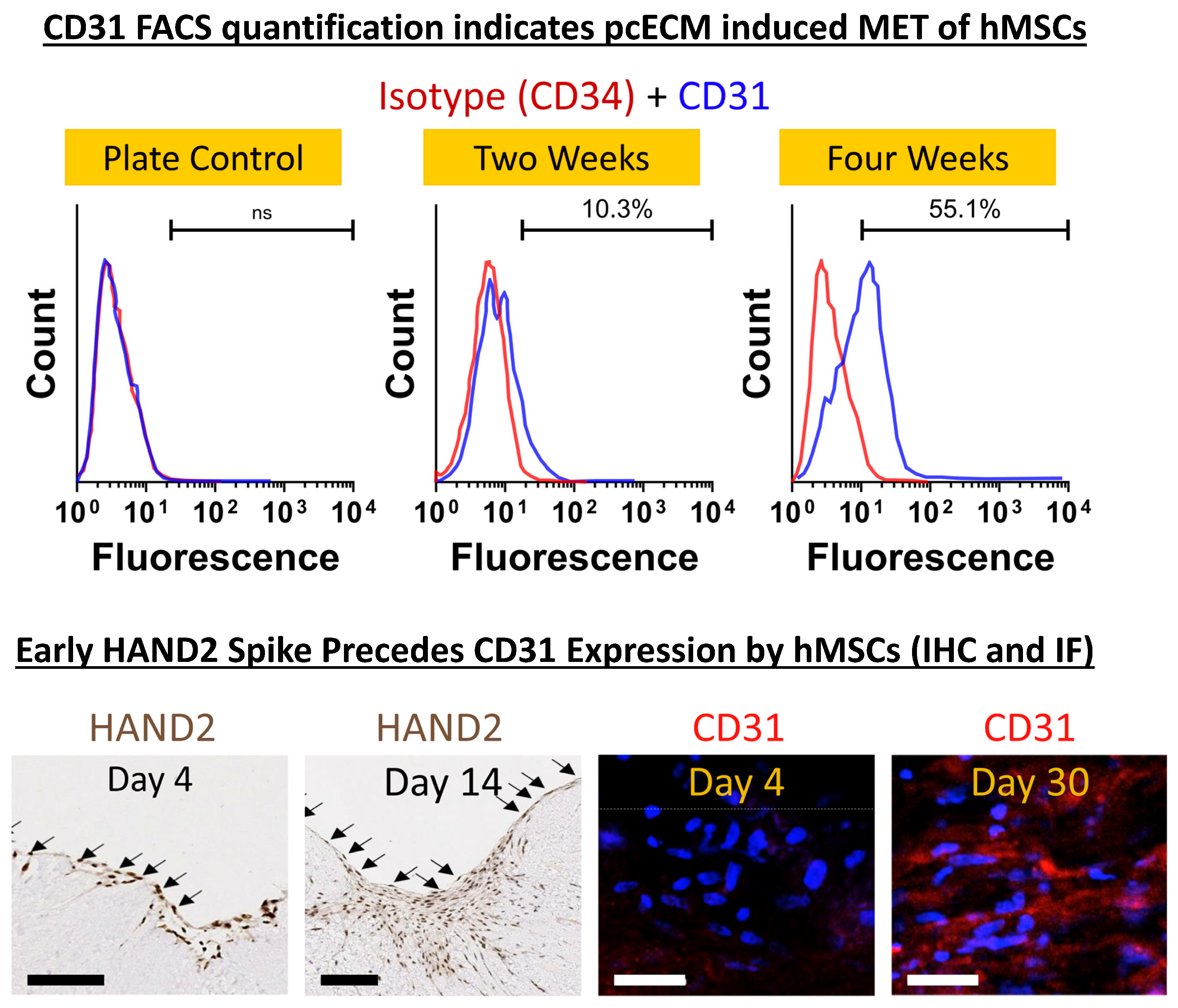 CD31 FACS quantification indicates pcECM induced MET of hMSCs

Isotype (CD34) + CD31

Plate Control

ns

Count

$10^0$ $10^1$ $10^2$ $10^3$ $10^4$

Fluorescence

Two Weeks

10.3%

Count

$10^0$ $10^1$ $10^2$ $10^3$ $10^4$

Fluorescence

Four Weeks

55.1%

Count

$10^0$ $10^1$ $10^2$ $10^3$ $10^4$

Fluorescence

Early HAND2 Spike Precedes CD31 Expression by hMSCs (IHC and IF)

HAND2

Day 4

HAND2

Day 14

CD31

Day 4

CD31

Day 30